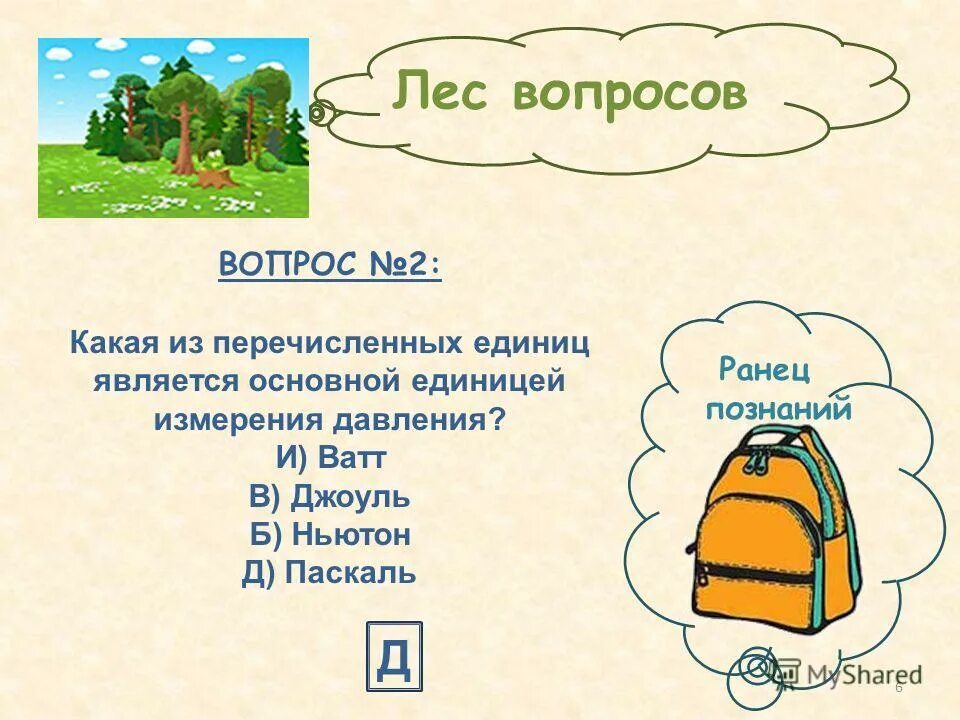 Лес вопросов

ВОПРОС №2:

Какая из перечисленных единиц является основной единицей измерения давления?
И) Ватт
В) Джоуль
Б) Ньютон
Д) Паскаль

Д

Ранец познаний

MyShared

6